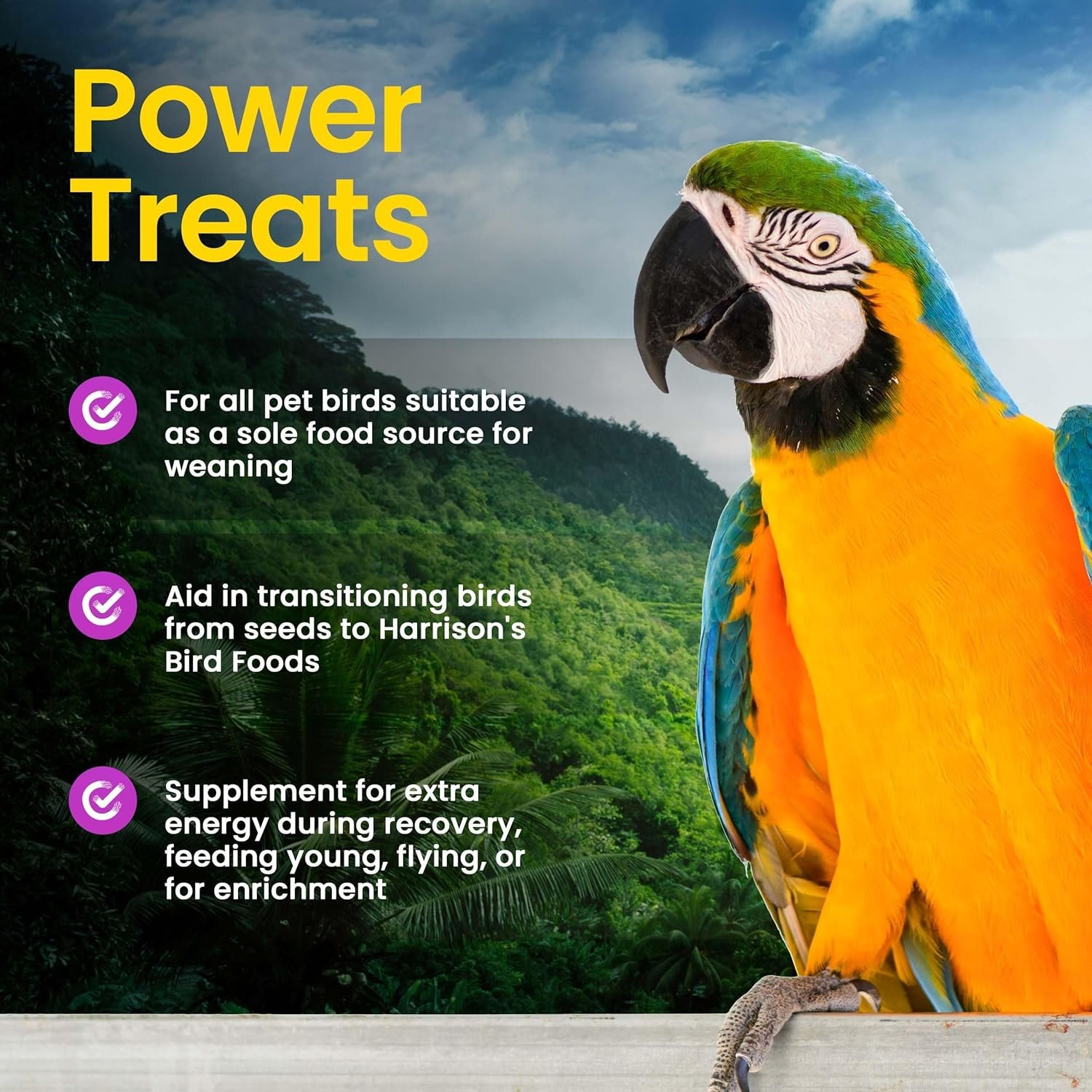 Power Treats

For all pet birds suitable as a sole food source for weaning

Aid in transitioning birds from seeds to Harrison's Bird Foods

Supplement for extra energy during recovery, feeding young, flying, or for enrichment